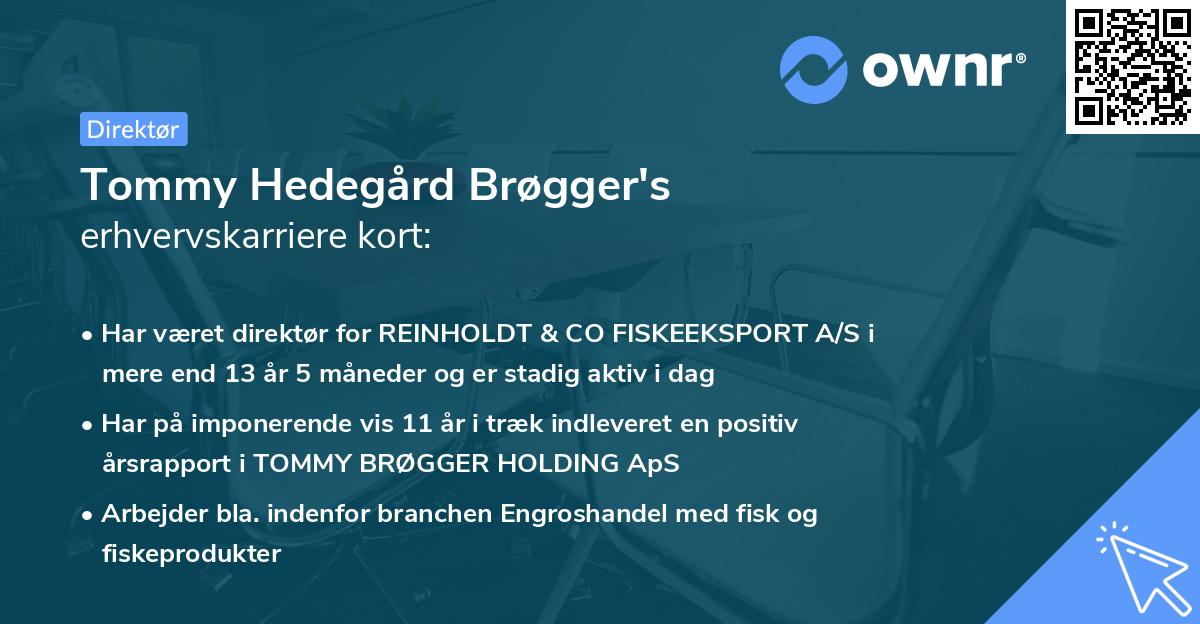 ownr®

Direktør

Tommy Hedegård Brøgger's
erhvervskarriere kort:

• Har været direktør for REINHOLDT & CO FISKEEKSPORT A/S i mere end 13 år 5 måneder og er stadig aktiv i dag
• Har på imponerende vis 11 år i træk indleveret en positiv årsrapport i TOMMY BRØGGER HOLDING ApS
• Arbejder bla. indenfor branchen Engroshandel med fisk og fiskeprodukter